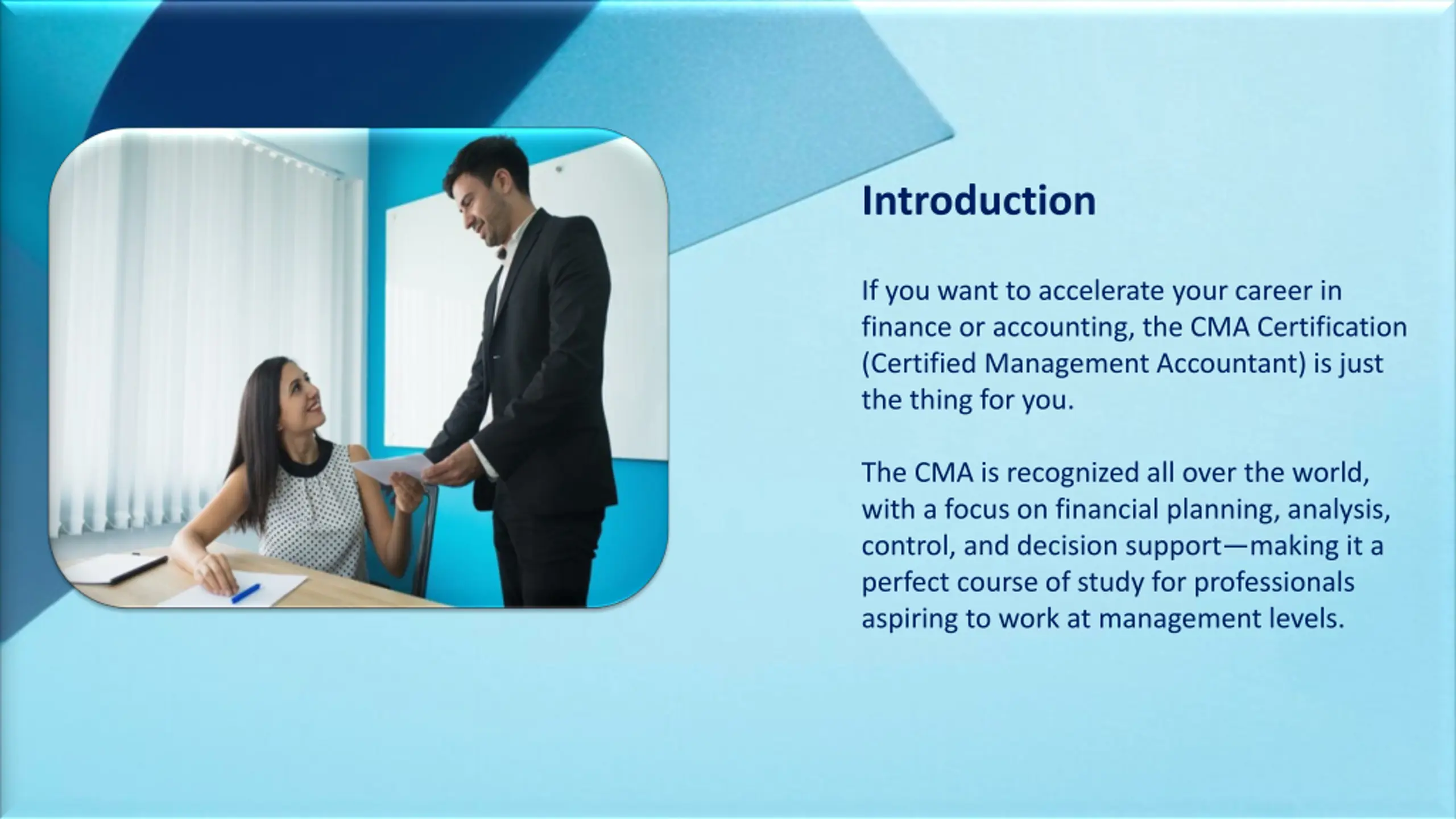 Introduction

If you want to accelerate your career in finance or accounting, the CMA Certification (Certified Management Accountant) is just the thing for you.

The CMA is recognized all over the world, with a focus on financial planning, analysis, control, and decision support—making it a perfect course of study for professionals aspiring to work at management levels.